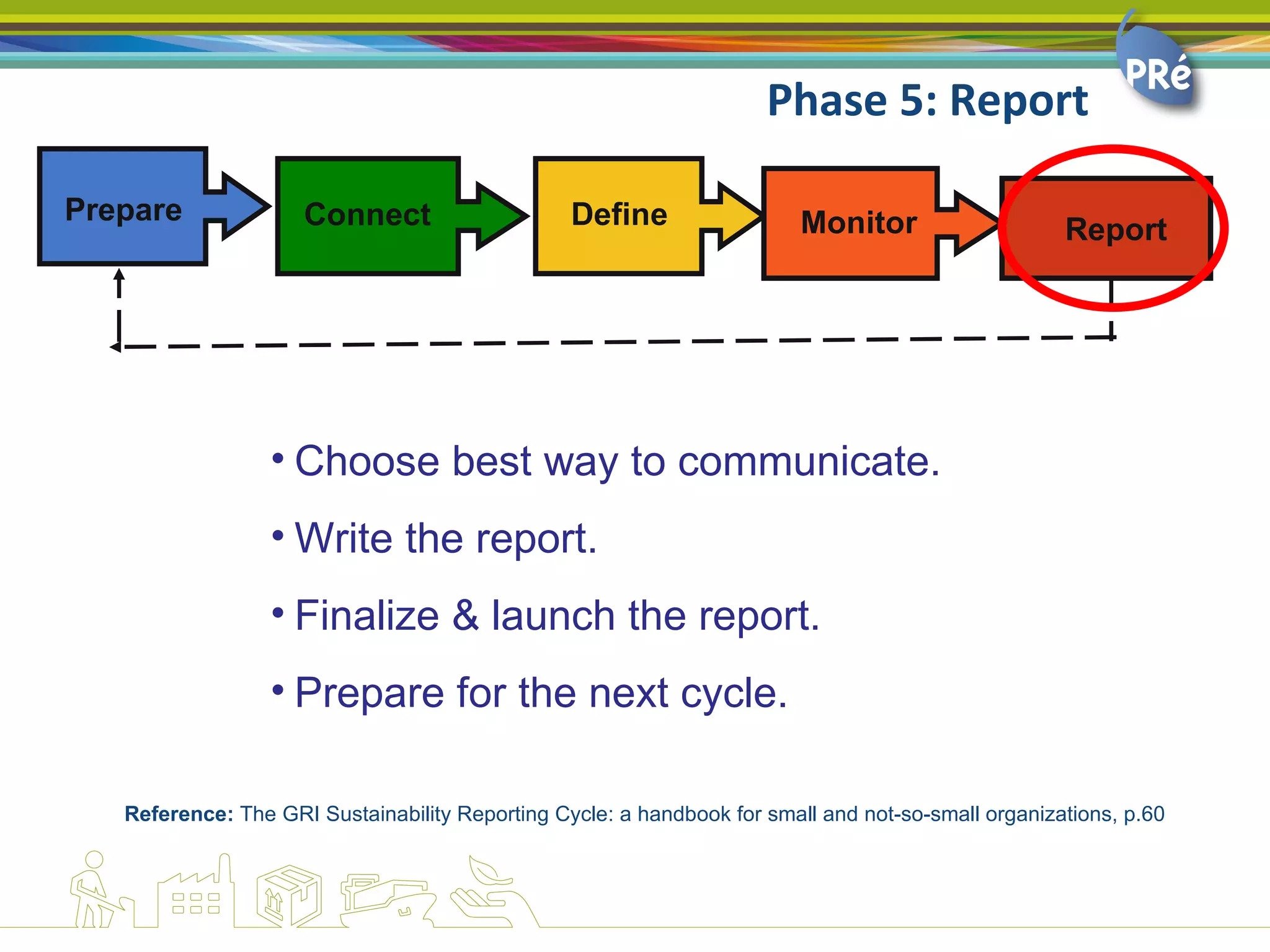 PRé

Phase 5: Report

Prepare

Connect

Define

Monitor

Report

• Choose best way to communicate.

• Write the report.

• Finalize & launch the report.

• Prepare for the next cycle.

Reference: The GRI Sustainability Reporting Cycle: a handbook for small and not-so-small organizations, p.60